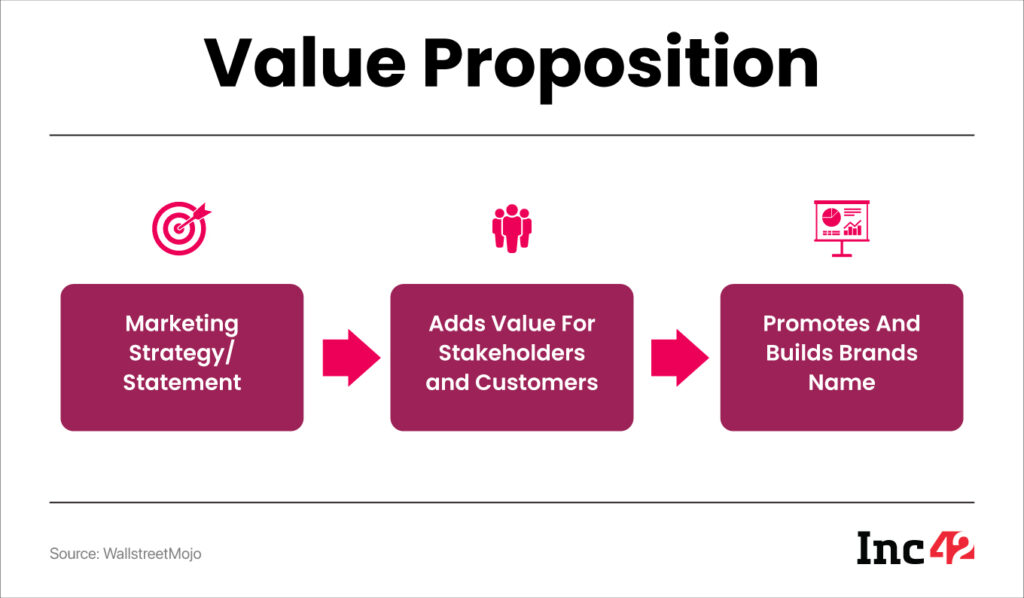 Value Proposition

Marketing Strategy/ Statement

Adds Value For Stakeholders and Customers

Promotes And Builds Brands Name

Source: WallstreetMojo

Inc42